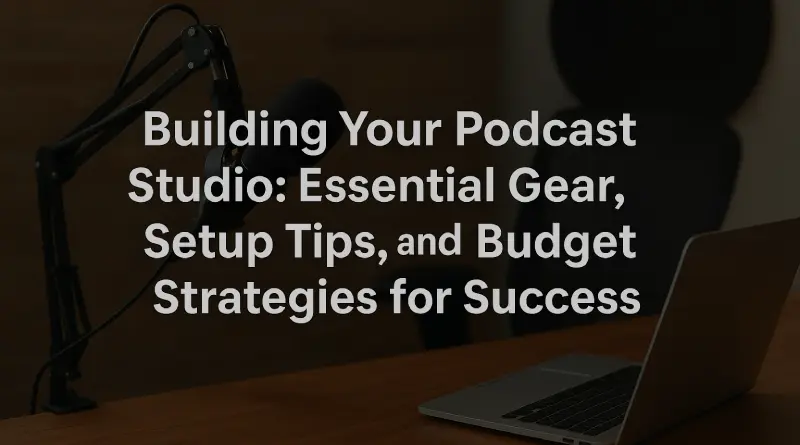 Building Your Podcast Studio: Essential Gear, Setup Tips, and Budget Strategies for Success